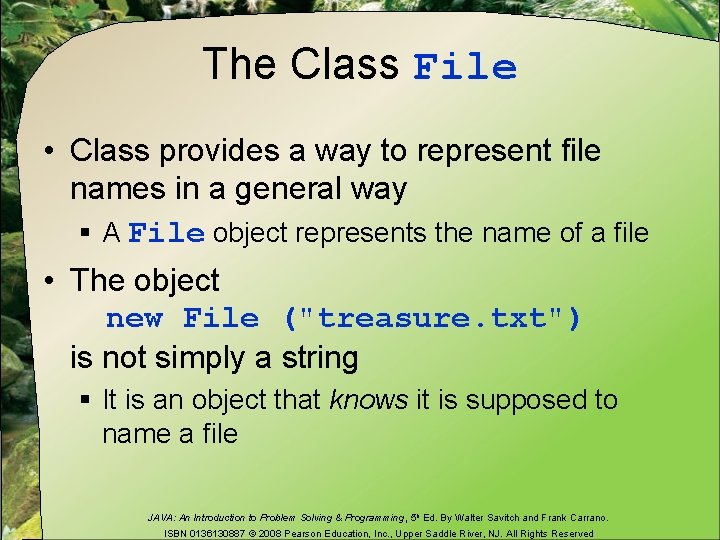 The Class File

• Class provides a way to represent file names in a general way
  ▪ A File object represents the name of a file
• The object
  new File ("treasure.txt")
  is not simply a string
  ▪ It is an object that knows it is supposed to name a file

JAVA: An Introduction to Problem Solving & Programming, 5th Ed. By Walter Savitch and Frank Carrano. ISBN 0136130887 © 2008 Pearson Education, Inc., Upper Saddle River, NJ. All Rights Reserved